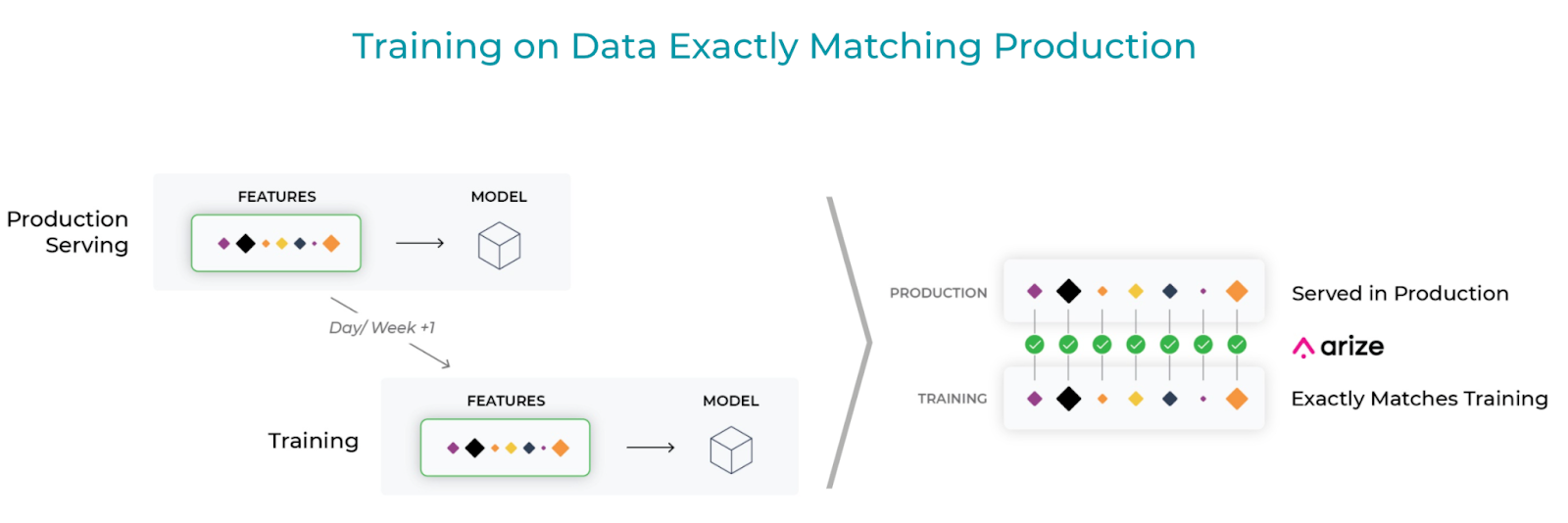 Training on Data Exactly Matching Production

Production Serving

FEATURES

MODEL

Day/ Week +1

Training

FEATURES

MODEL

PRODUCTION

TRAINING

Served in Production

arize

Exactly Matches Training